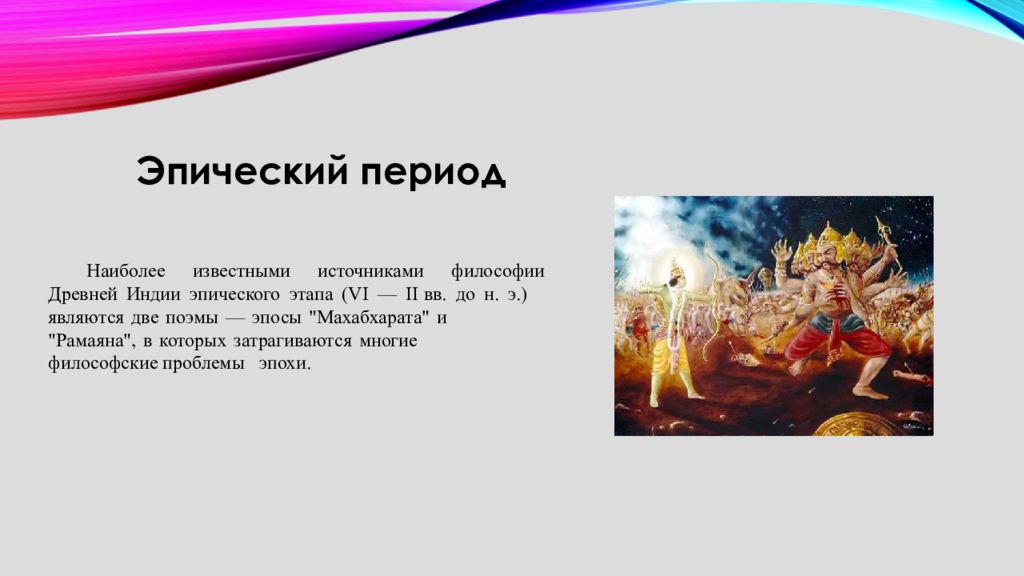 Эпический период

Наиболее известными источниками философии Древней Индии эпического этапа (VI — II вв. до н. э.) являются две поэмы — эпосы "Махабхарата" и "Рамаяна", в которых затрагиваются многие философские проблемы эпохи.